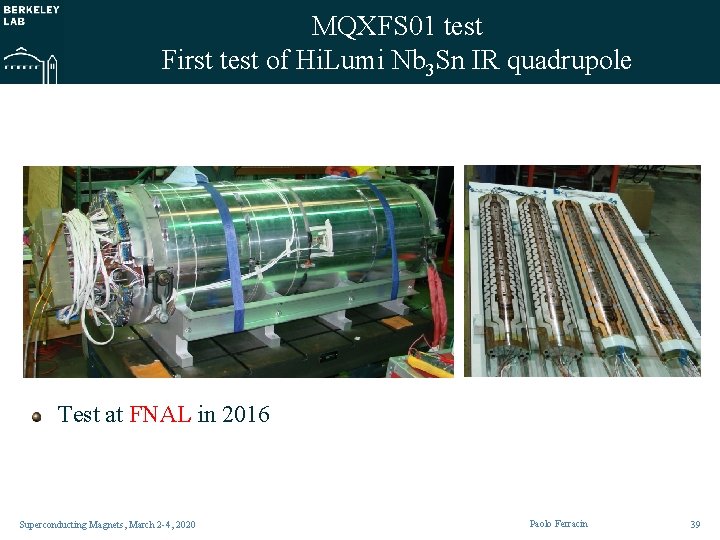 BERKELEY LAB

MQXFS01 test
First test of HiLumi $Nb_3Sn$ IR quadrupole

Test at FNAL in 2016

Superconducting Magnets, March 2-4, 2020

Paolo Ferracin

39